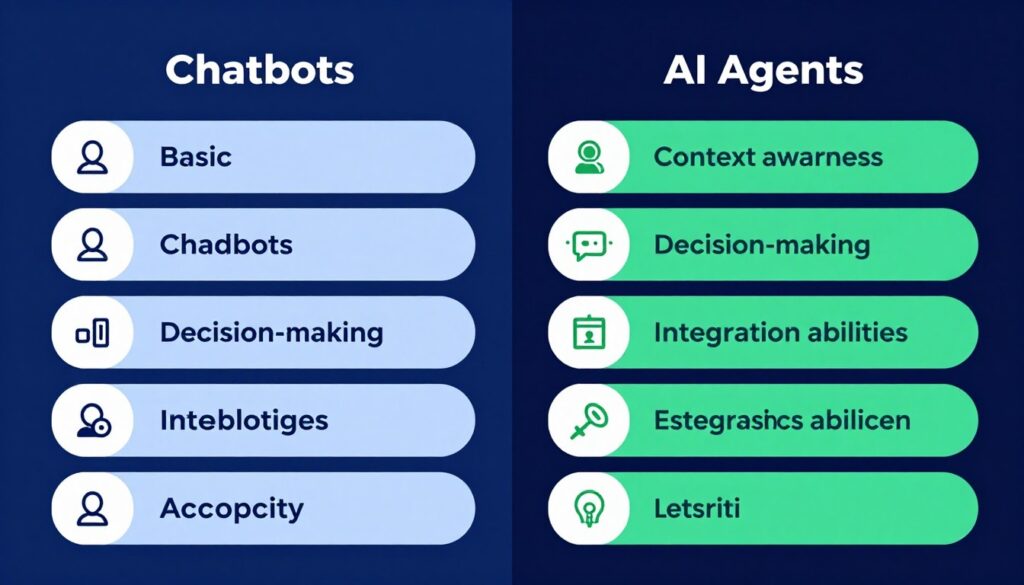 Chatbots

Basic

Chadbots

Decision-making

Inteblotiges

Accopcity

AI Agents

Context awarness

Decision-making

Integration abilities

Estegrashcs abilicen

Letsriti